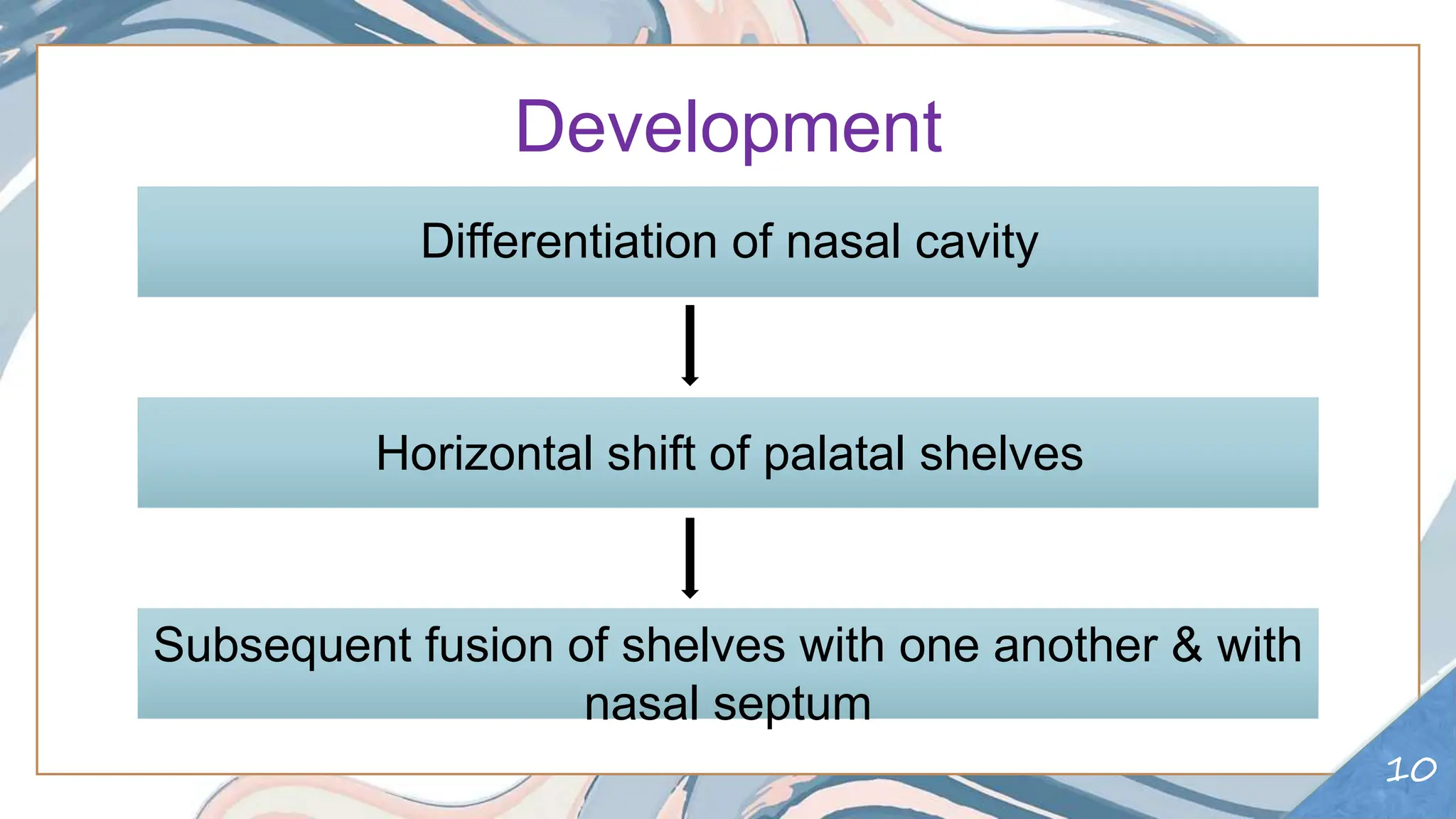 Development

Differentiation of nasal cavity

Horizontal shift of palatal shelves

Subsequent fusion of shelves with one another & with nasal septum

10